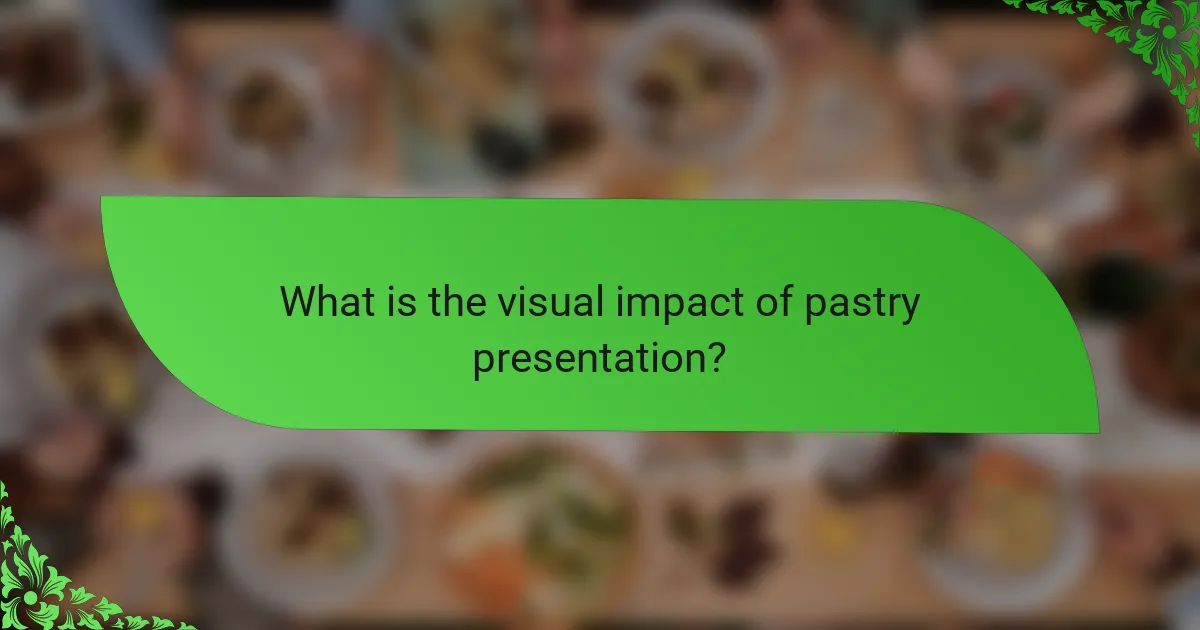 What is the visual impact of pastry presentation?